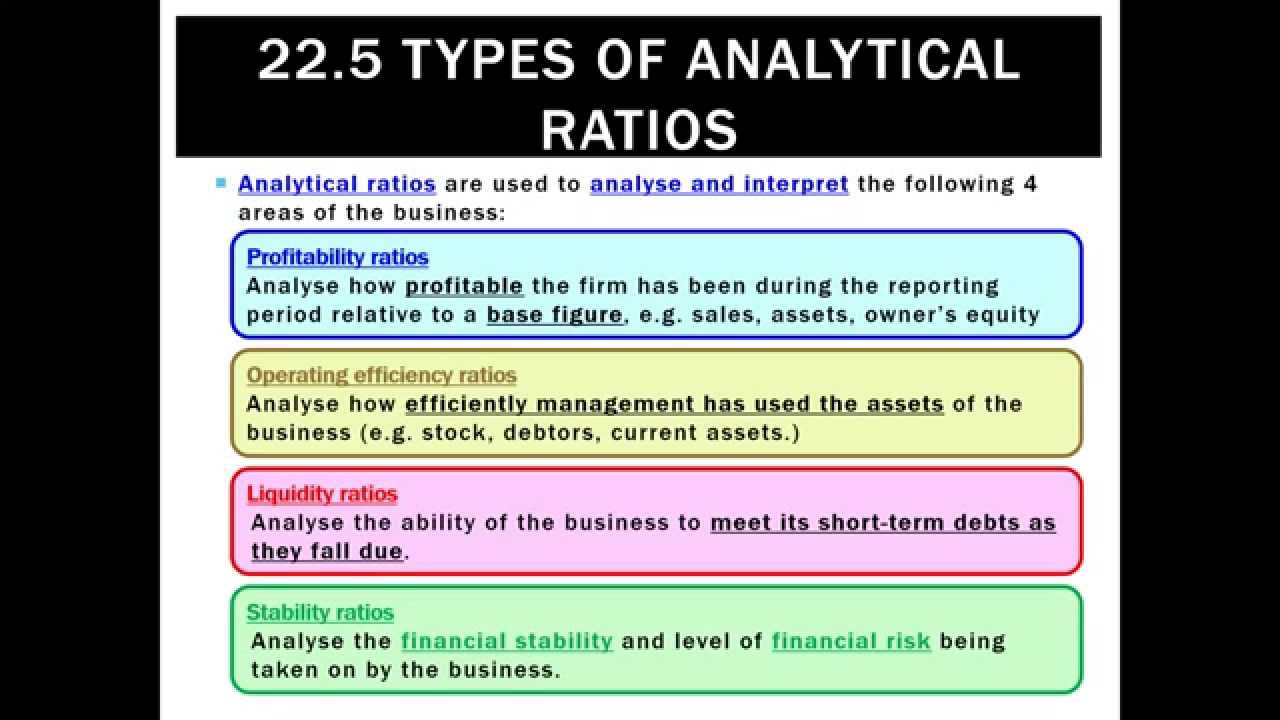 22.5 TYPES OF ANALYTICAL RATIOS

Analytical ratios are used to analyse and interpret the following 4 areas of the business:

Profitability ratios
Analyse how profitable the firm has been during the reporting period relative to a base figure, e.g. sales, assets, owner's equity

Operating efficiency ratios
Analyse how efficiently management has used the assets of the business (e.g. stock, debtors, current assets.)

Liquidity ratios
Analyse the ability of the business to meet its short-term debts as they fall due.

Stability ratios
Analyse the financial stability and level of financial risk being taken on by the business.